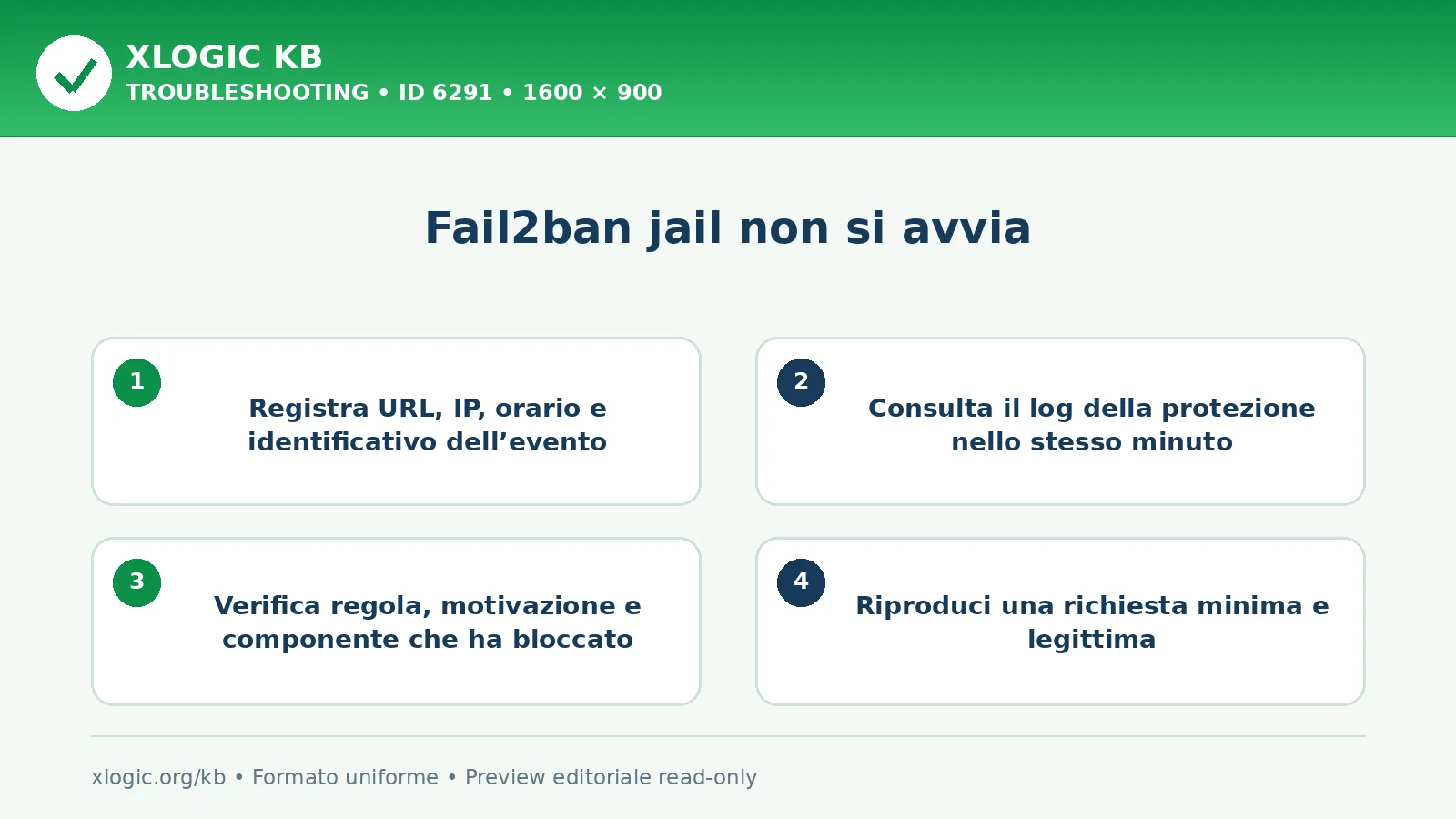 XLOGIC KB
TROUBLESHOOTING • ID 6291 • 1600 × 900

Fail2ban jail non si avvia

1
Registra URL, IP, orario e identificativo dell’evento

2
Consulta il log della protezione nello stesso minuto

3
Verifica regola, motivazione e componente che ha bloccato

4
Riproduci una richiesta minima e legittima

xlogic.org/kb • Formato uniforme • Preview editoriale read-only